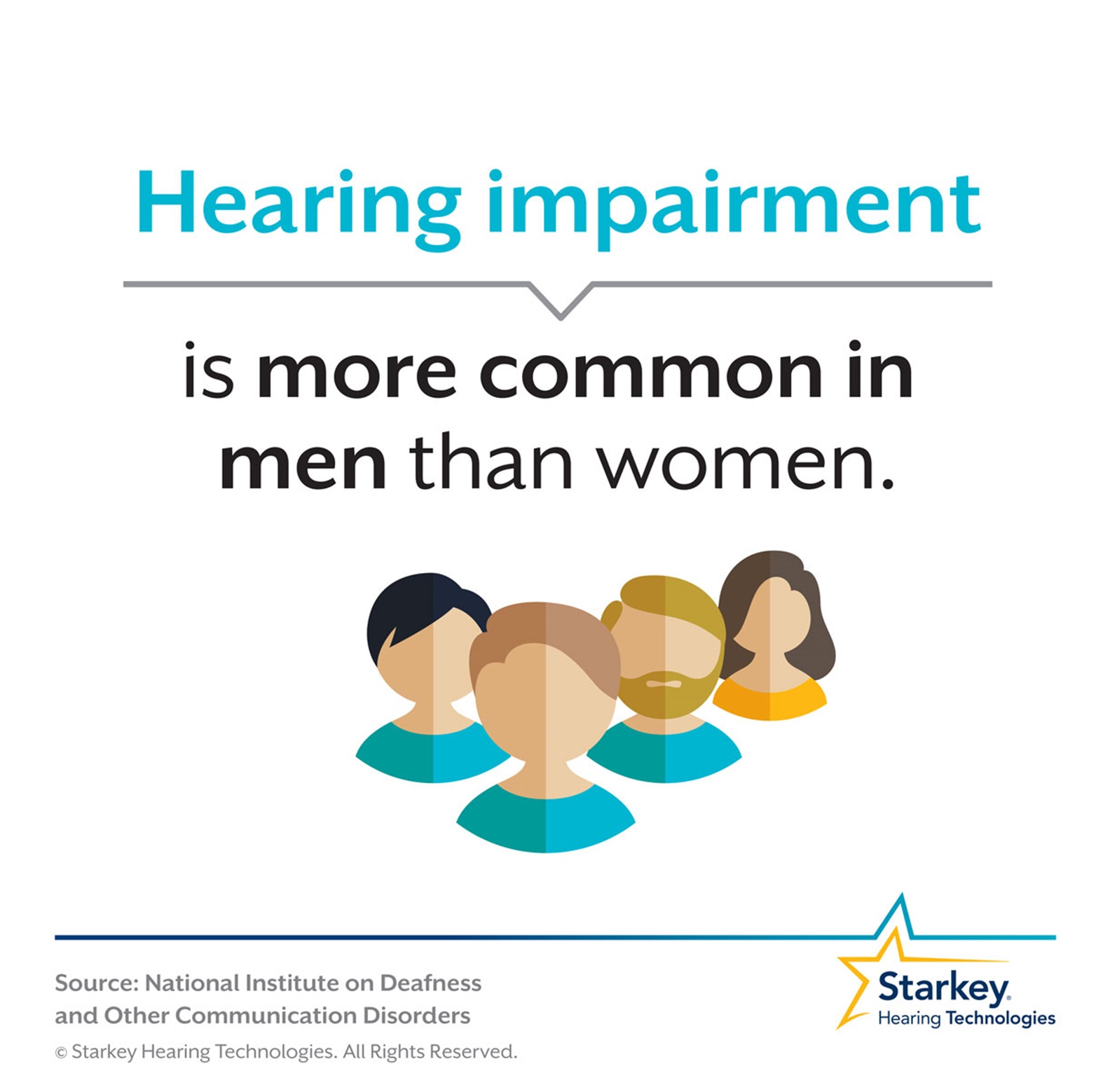 Hearing impairment

is more common in men than women.

Source: National Institute on Deafness and Other Communication Disorders

© Starkey Hearing Technologies. All Rights Reserved.

Starkey. Hearing Technologies